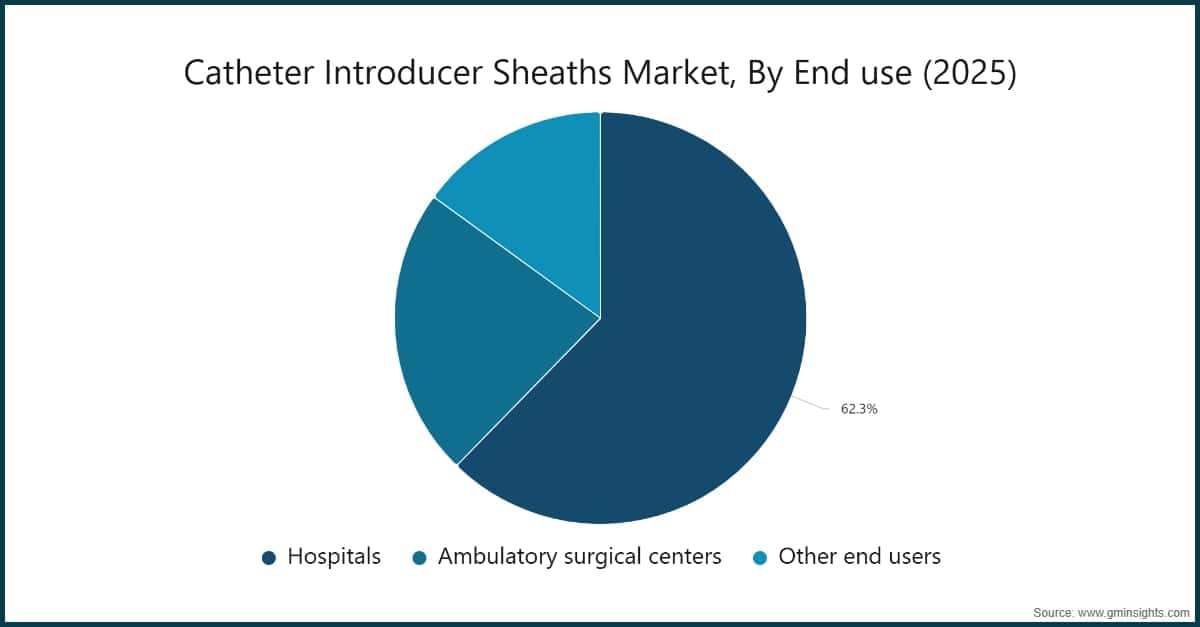 Catheter Introducer Sheaths Market, By End use (2025)

62.3%

Hospitals
Ambulatory surgical centers
Other end users

Source: www.gminsights.com